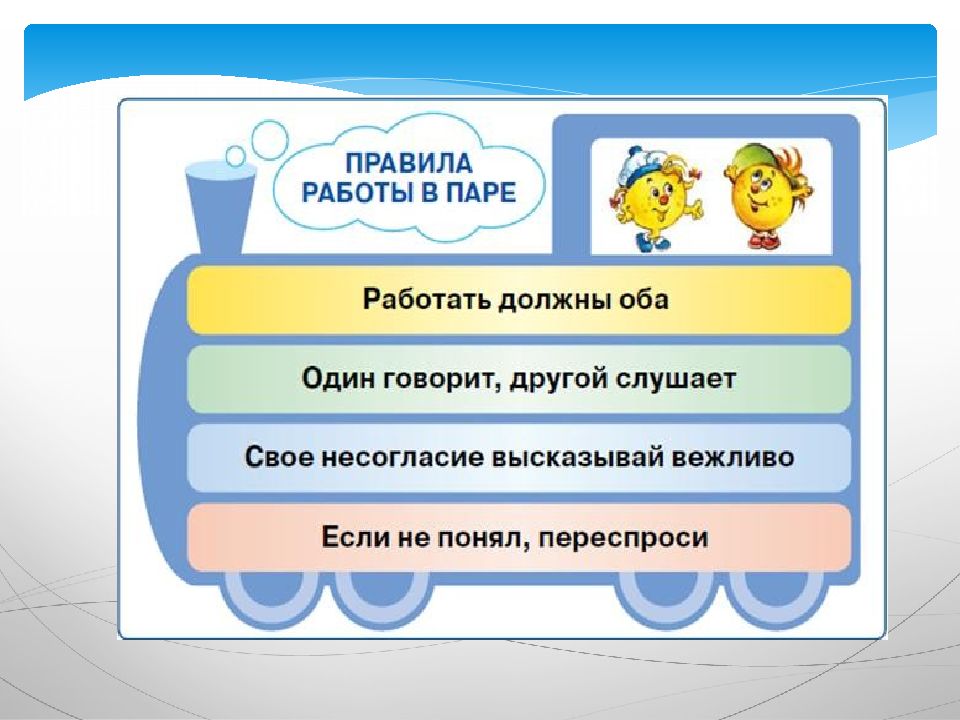 ПРАВИЛА РАБОТЫ В ПАРЕ

Работать должны оба

Один говорит, другой слушает

Свое несогласие высказывай вежливо

Если не понял, переспроси